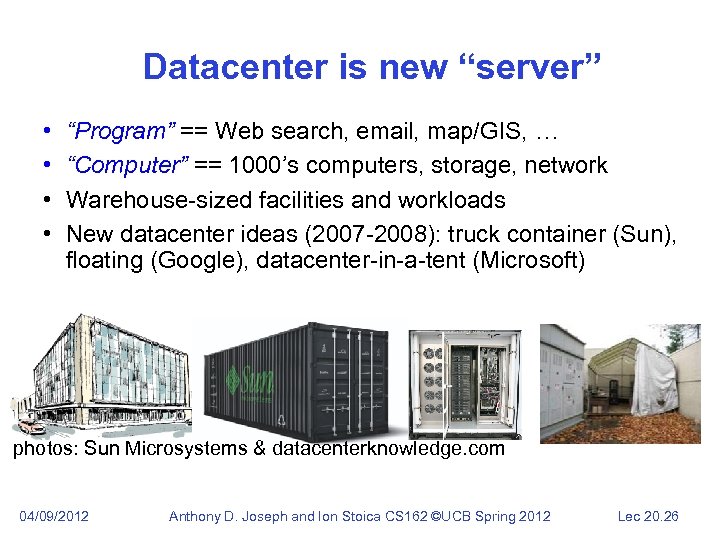 Datacenter is new “server”

• “Program” == Web search, email, map/GIS, …
• “Computer” == 1000’s computers, storage, network
• Warehouse-sized facilities and workloads
• New datacenter ideas (2007-2008): truck container (Sun), floating (Google), datacenter-in-a-tent (Microsoft)

Sun

photos: Sun Microsystems & datacenterknowledge.com

04/09/2012 Anthony D. Joseph and Ion Stoica CS162 ©UCB Spring 2012 Lec 20.26